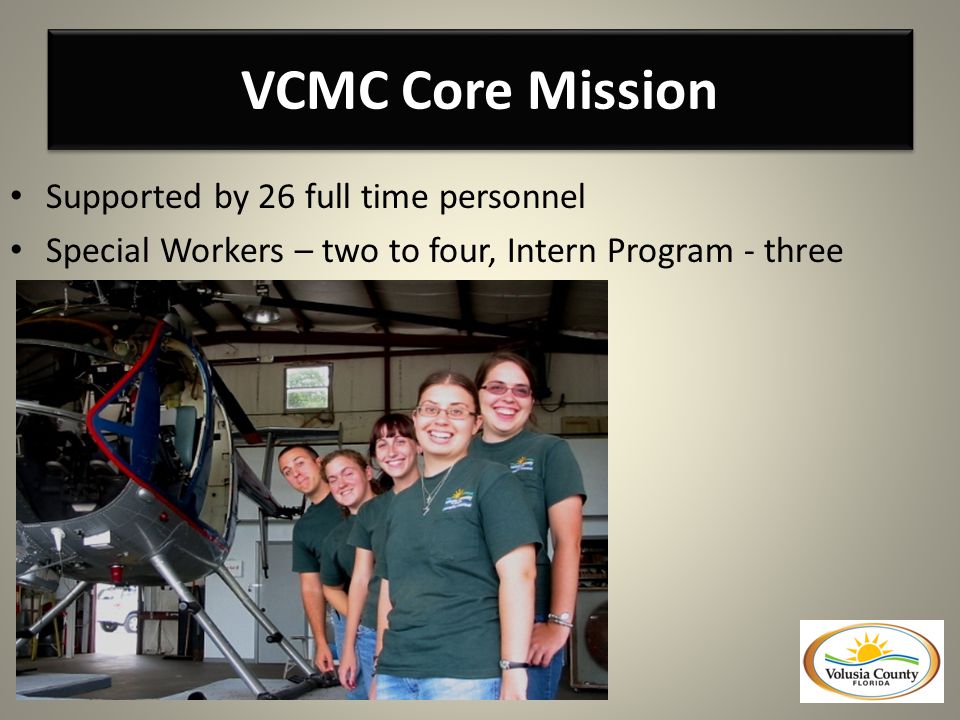 VCMC Core Mission

• Supported by 26 full time personnel
• Special Workers – two to four, Intern Program - three

Volusia County
FLORIDA